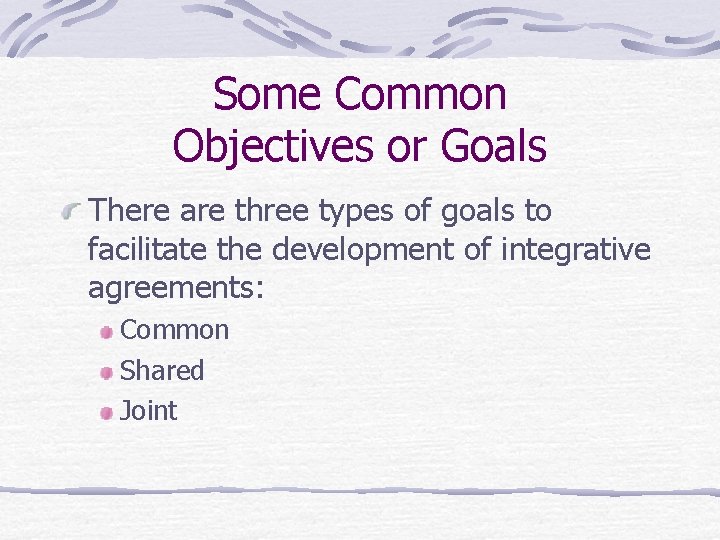 Some Common Objectives or Goals

There are three types of goals to facilitate the development of integrative agreements:

Common

Shared

Joint